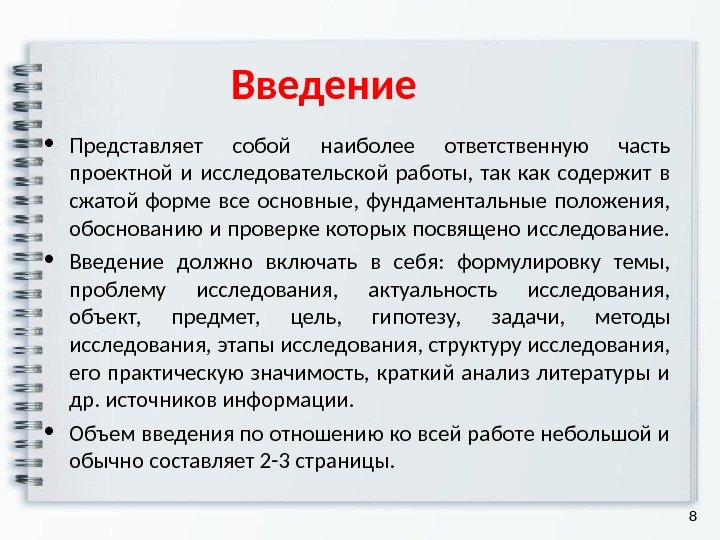 Введение

• Представляет собой наиболее ответственную часть проектной и исследовательской работы, так как содержит в сжатой форме все основные, фундаментальные положения, обоснованию и проверке которых посвящено исследование.

• Введение должно включать в себя: формулировку темы, проблему исследования, актуальность исследования, объект, предмет, цель, гипотезу, задачи, методы исследования, этапы исследования, структуру исследования, его практическую значимость, краткий анализ литературы и др. источников информации.

• Объем введения по отношению ко всей работе небольшой и обычно составляет 2-3 страницы.

8